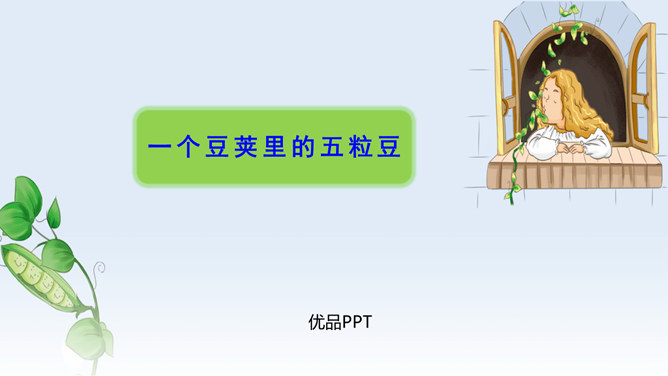 一个豆荚里的五粒豆

优品PPT